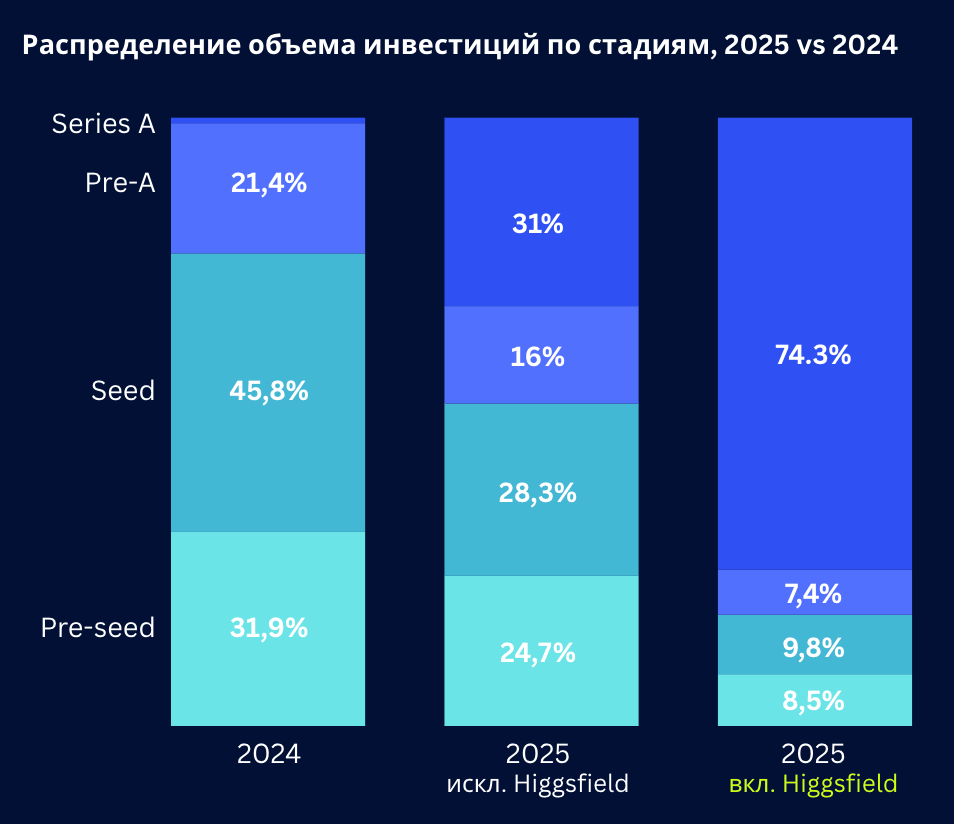 Распределение объема инвестиций по стадиям, 2025 vs 2024

Series A
Pre-A
Seed
Pre-seed

21,4%
45,8%
31,9%
2024

31%
16%
28,3%
24,7%
2025
искл. Higgsfield

74.3%
7,4%
9,8%
8,5%
2025
вкл. Higgsfield